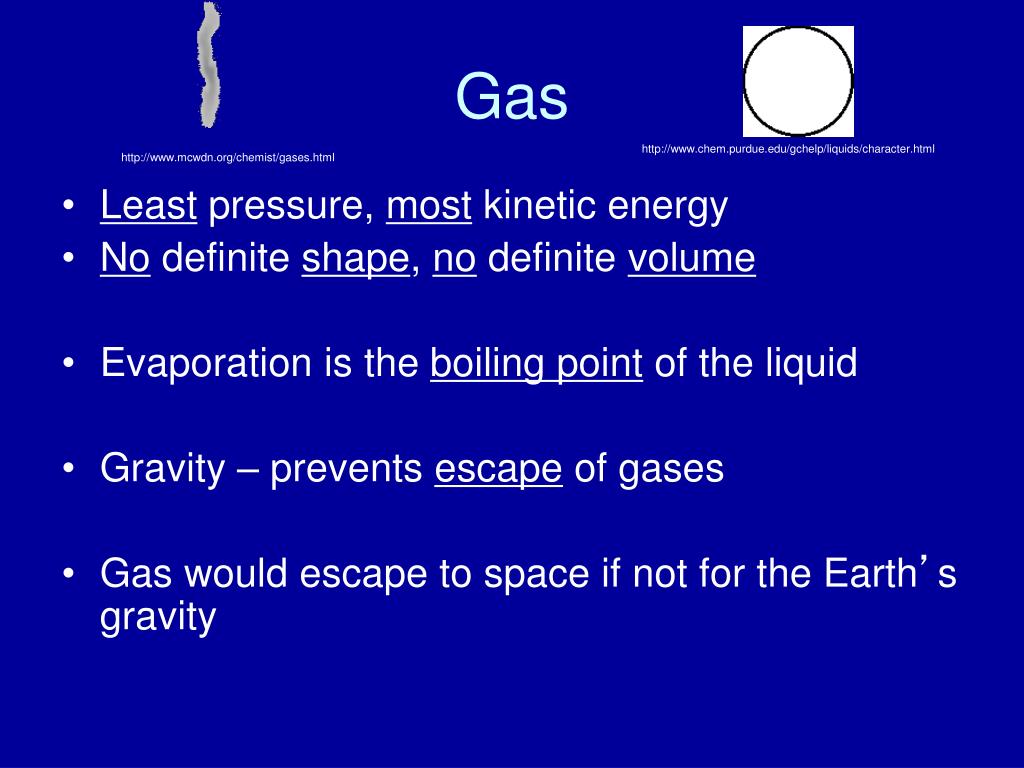 Gas

http://www.mcwdn.org/chemist/gases.html

http://www.chem.purdue.edu/gchelp/liquids/character.html

• Least pressure, most kinetic energy
• No definite shape, no definite volume

• Evaporation is the boiling point of the liquid

• Gravity – prevents escape of gases

• Gas would escape to space if not for the Earth’s gravity